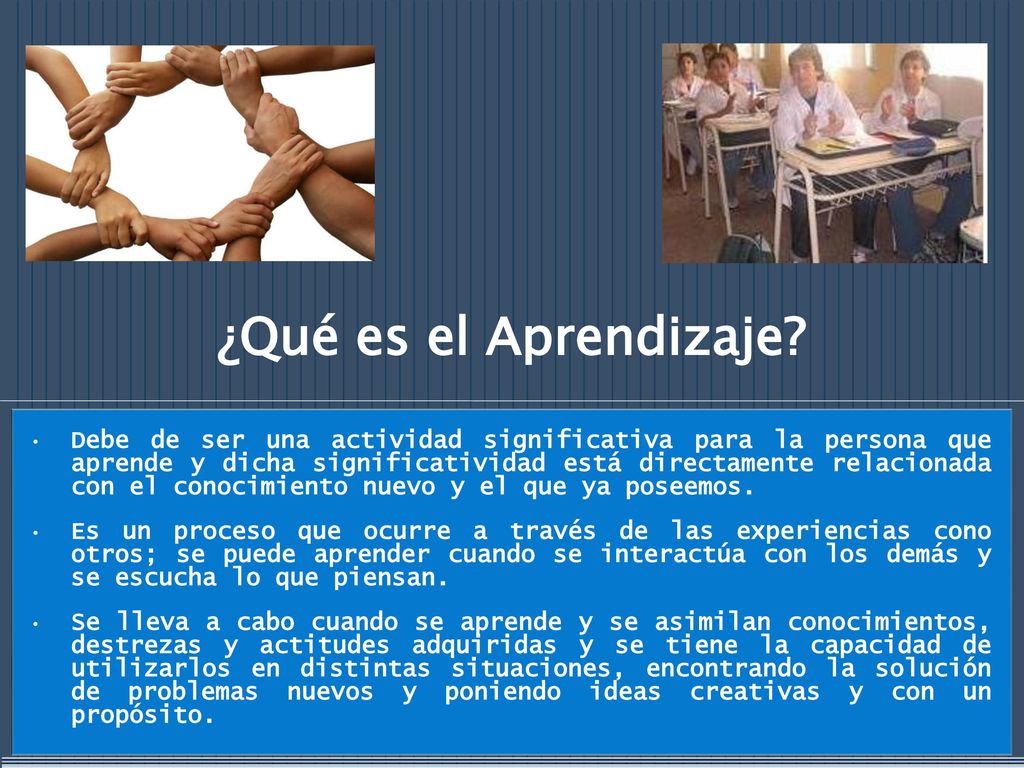 ¿Qué es el Aprendizaje?

• Debe de ser una actividad significativa para la persona que aprende y dicha significatividad está directamente relacionada con el conocimiento nuevo y el que ya poseemos.

• Es un proceso que ocurre a través de las experiencias cono otros; se puede aprender cuando se interactúa con los demás y se escucha lo que piensan.

• Se lleva a cabo cuando se aprende y se asimilan conocimientos, destrezas y actitudes adquiridas y se tiene la capacidad de utilizarlos en distintas situaciones, encontrando la solución de problemas nuevos y poniendo ideas creativas y con un propósito.